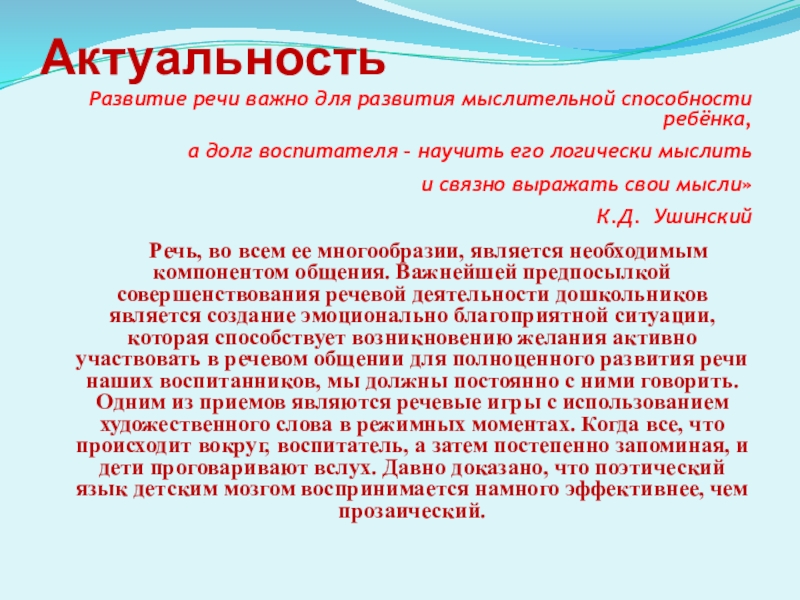 Актуальность

Развитие речи важно для развития мыслительной способности ребёнка,

а долг воспитателя – научить его логически мыслить

и связно выражать свои мысли»

К.Д. Ушинский

Речь, во всем ее многообразии, является необходимым компонентом общения. Важнейшей предпосылкой совершенствования речевой деятельности дошкольников является создание эмоционально благоприятной ситуации, которая способствует возникновению желания активно участвовать в речевом общении для полноценного развития речи наших воспитанников, мы должны постоянно с ними говорить. Одним из приемов являются речевые игры с использованием художественного слова в режимных моментах. Когда все, что происходит вокруг, воспитатель, а затем постепенно запоминая, и дети проговаривают вслух. Давно доказано, что поэтический язык детским мозгом воспринимается намного эффективнее, чем прозаический.